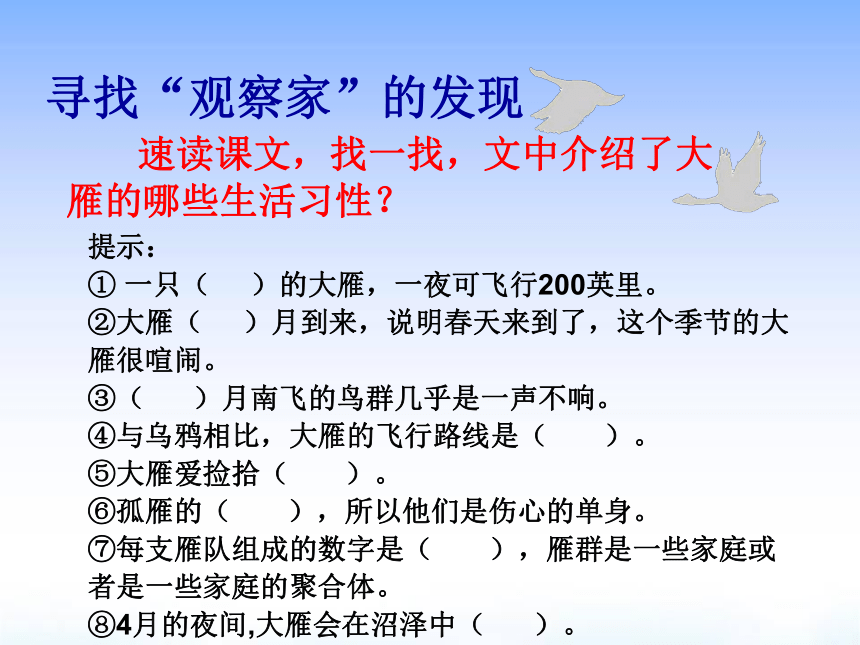 寻找“观察家”的发现

速读课文，找一找，文中介绍了大雁的哪些生活习性？

提示：
① 一只（　　）的大雁，一夜可飞行200英里。
②大雁（　　）月到来，说明春天来到了，这个季节的大雁很喧闹。
③（　　）月南飞的鸟群几乎是一声不响。
④与乌鸦相比，大雁的飞行路线是（　　）。
⑤大雁爱捡拾（　　）。
⑥孤雁的（　　），所以他们是伤心的单身。
⑦每支雁队组成的数字是（　　），雁群是一些家庭或者是一些家庭的聚合体。
⑧4月的夜间,大雁会在沼泽中（　　）。